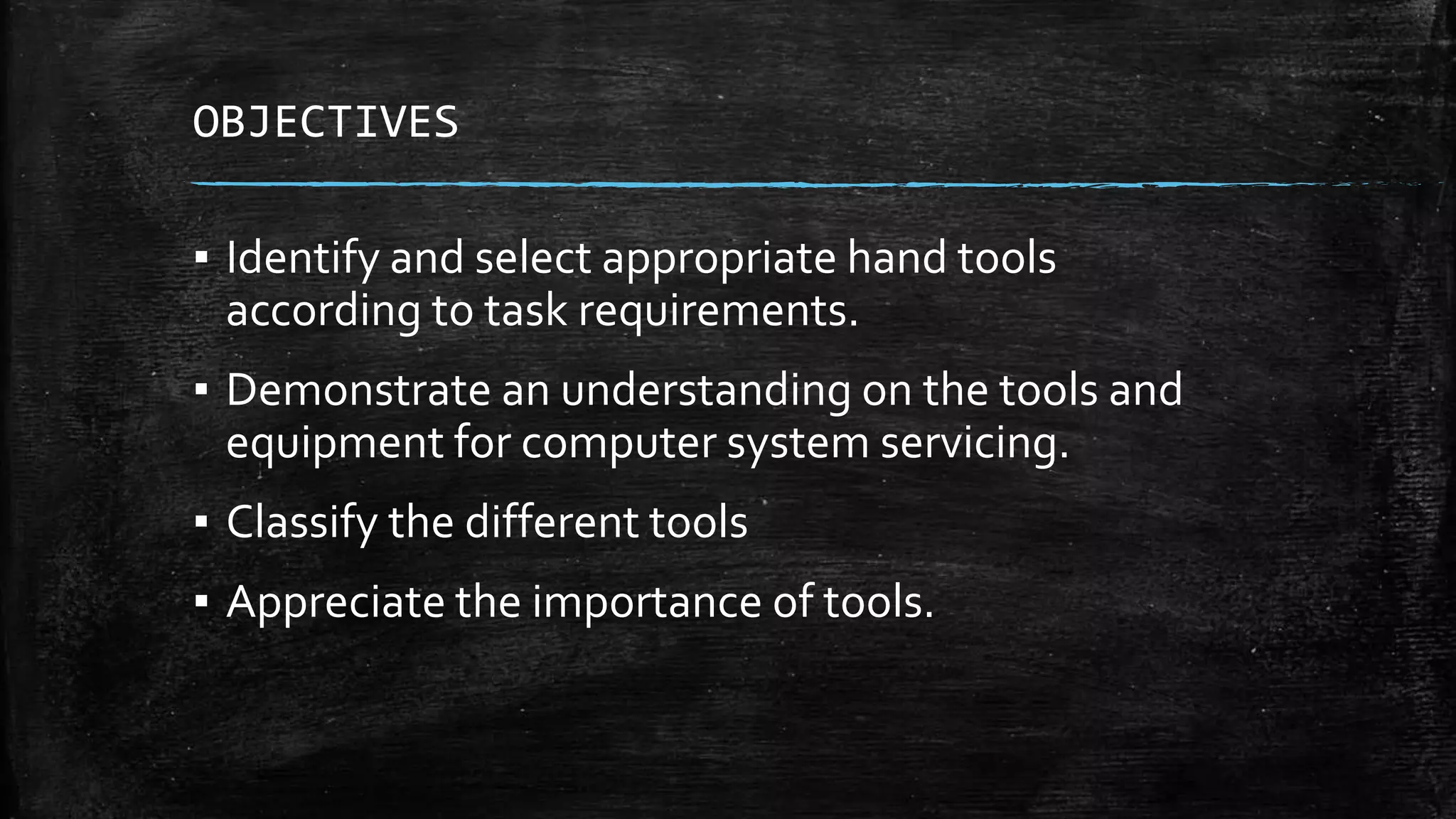 OBJECTIVES

▪ Identify and select appropriate hand tools according to task requirements.

▪ Demonstrate an understanding on the tools and equipment for computer system servicing.

▪ Classify the different tools

▪ Appreciate the importance of tools.